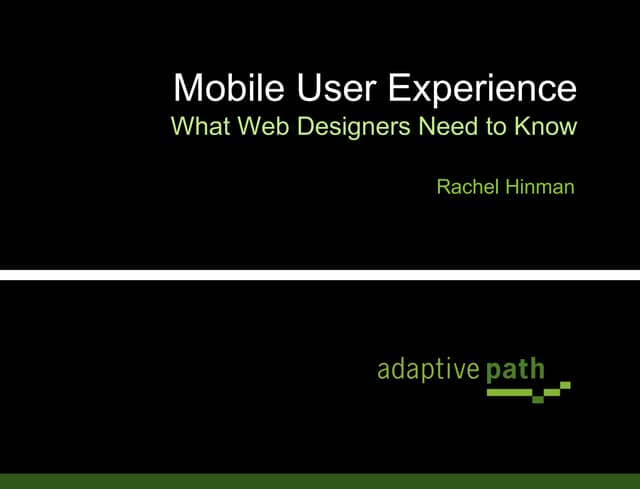 Mobile User Experience
What Web Designers Need to Know

Rachel Hinman

adaptive path